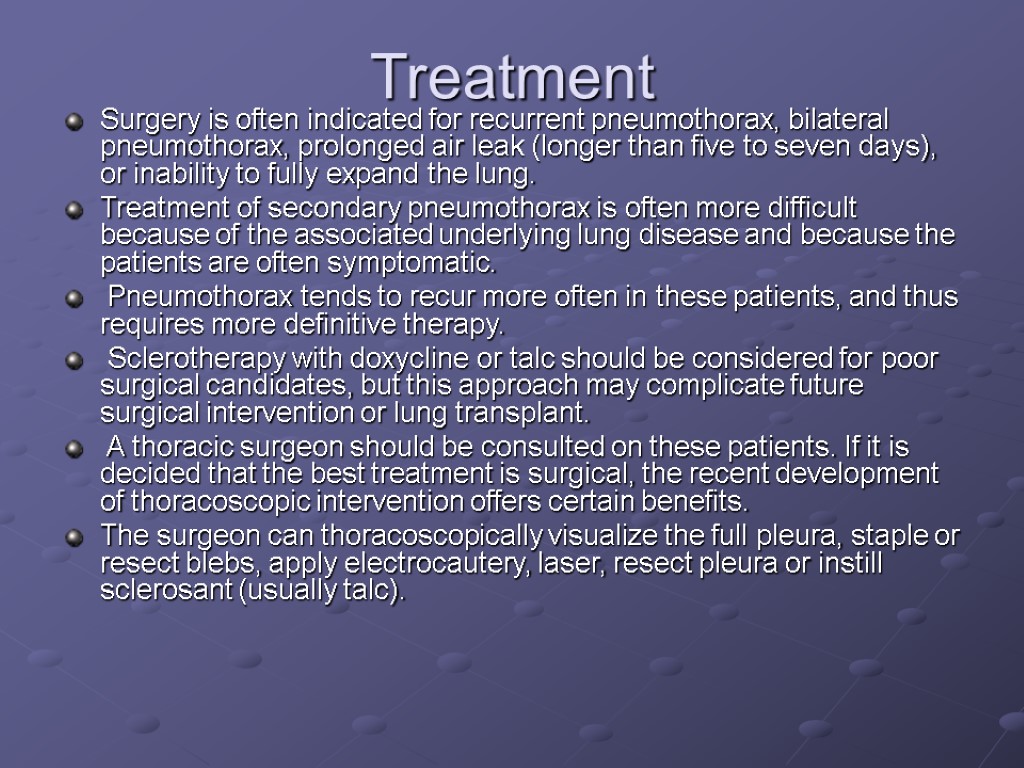 Treatment

Surgery is often indicated for recurrent pneumothorax, bilateral pneumothorax, prolonged air leak (longer than five to seven days), or inability to fully expand the lung.

Treatment of secondary pneumothorax is often more difficult because of the associated underlying lung disease and because the patients are often symptomatic.

Pneumothorax tends to recur more often in these patients, and thus requires more definitive therapy.

Sclerotherapy with doxycline or talc should be considered for poor surgical candidates, but this approach may complicate future surgical intervention or lung transplant.

A thoracic surgeon should be consulted on these patients. If it is decided that the best treatment is surgical, the recent development of thoracoscopic intervention offers certain benefits.

The surgeon can thoracoscopically visualize the full pleura, staple or resect blebs, apply electrocautery, laser, resect pleura or instill sclerosant (usually talc).